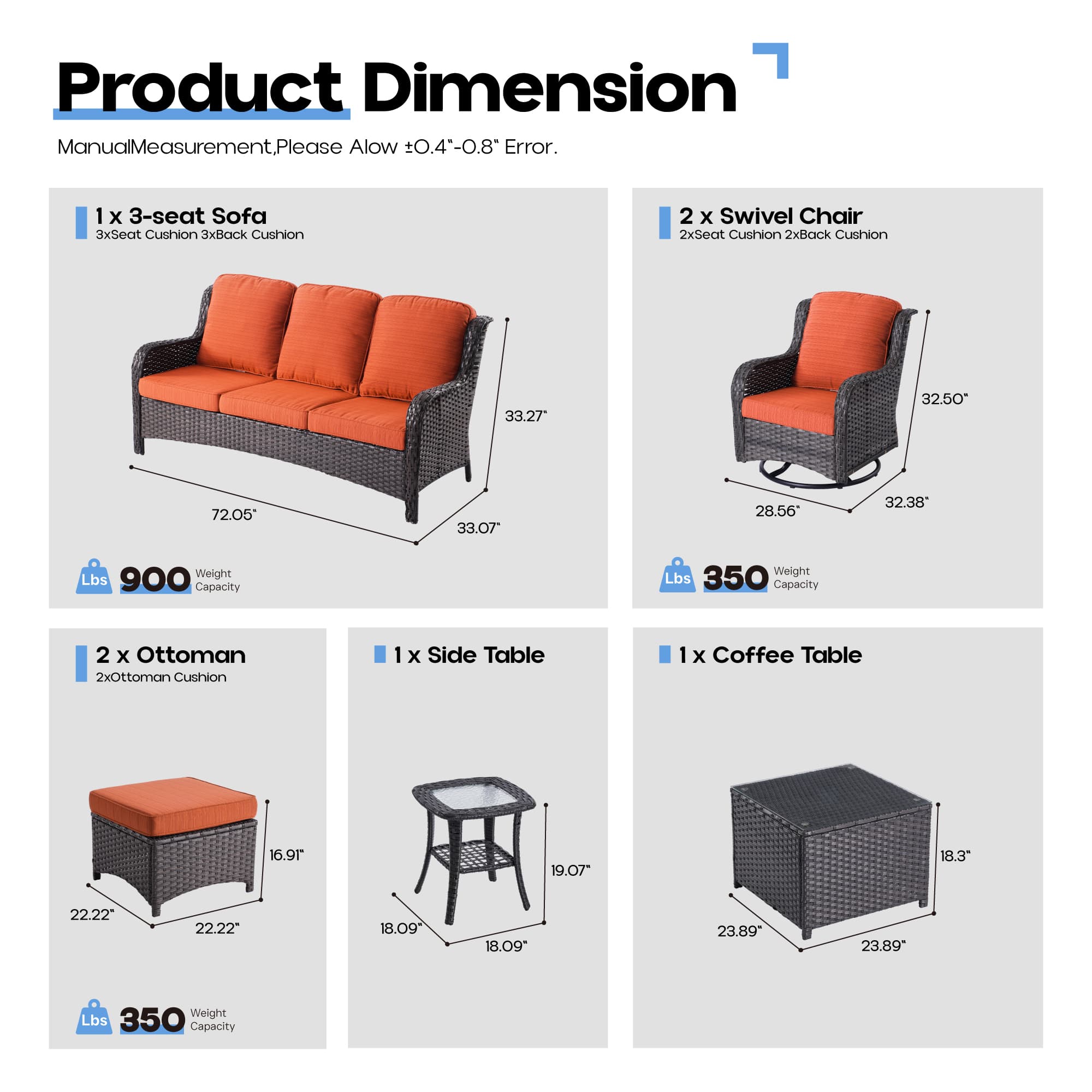 Product Dimension

ManualMeasurement,Please Alow ±0.4"-0.8" Error.

1 x 3-seat Sofa
3xSeat Cushion 3xBack Cushion

33.27"
72.05"
33.07"

Lbs 900 Weight Capacity

2 x Swivel Chair
2xSeat Cushion 2xBack Cushion

32.50"
28.56"
32.38"

Lbs 350 Weight Capacity

2 x Ottoman
2xOttoman Cushion

16.91"
22.22"
22.22"

Lbs 350 Weight Capacity

1 x Side Table

19.07"
18.09"
18.09"

1 x Coffee Table

18.3"
23.89"
23.89"